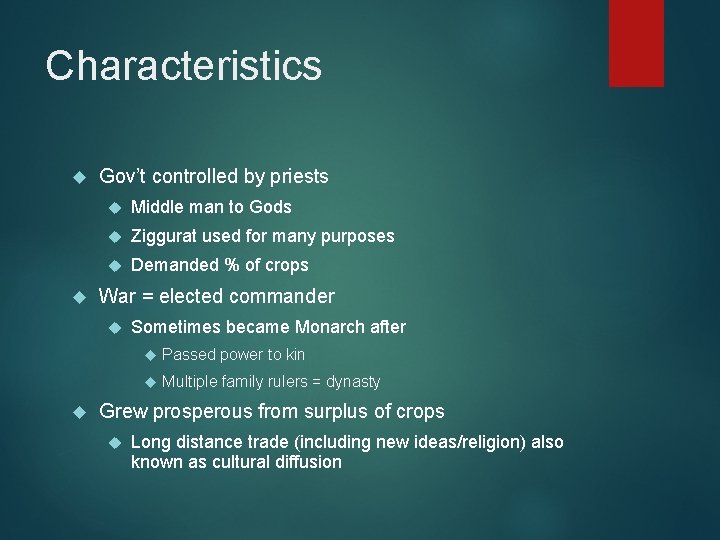 Characteristics

Gov't controlled by priests

Middle man to Gods

Ziggurat used for many purposes

Demanded % of crops

War = elected commander

Sometimes became Monarch after

Passed power to kin

Multiple family rulers = dynasty

Grew prosperous from surplus of crops

Long distance trade (including new ideas/religion) also known as cultural diffusion